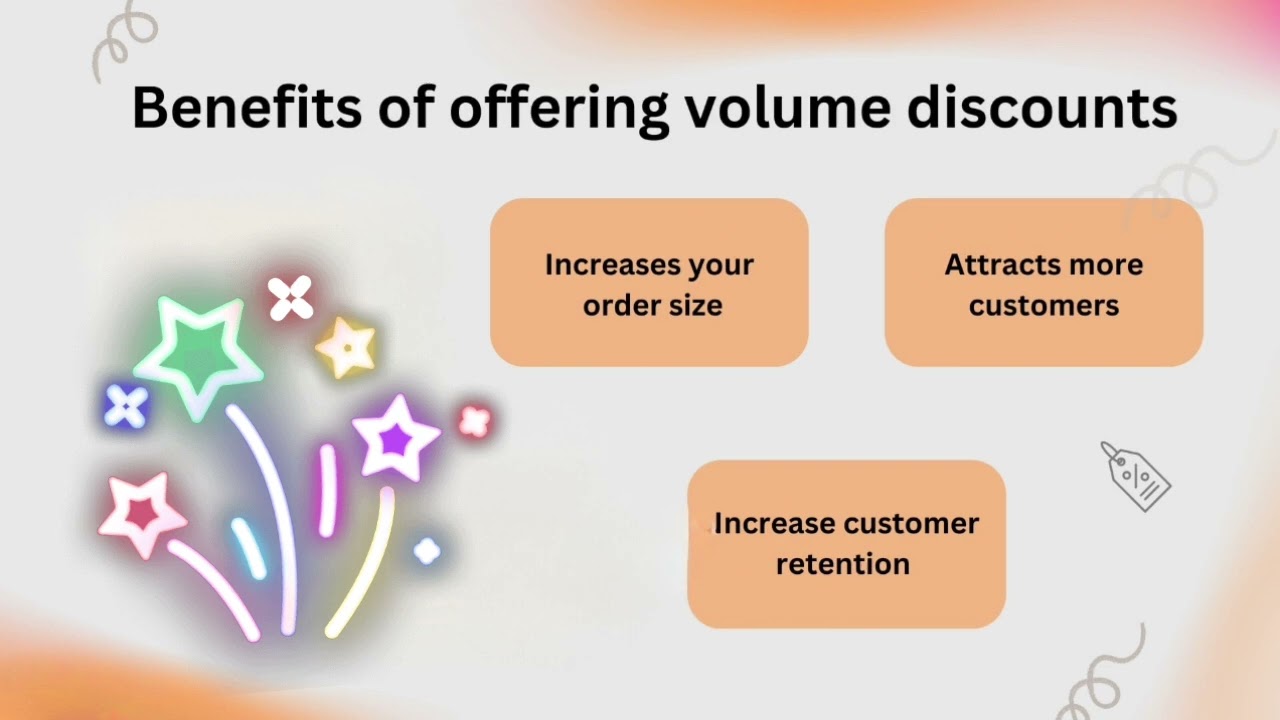 Benefits of offering volume discounts

Increases your order size

Attracts more customers

Increase customer retention

%